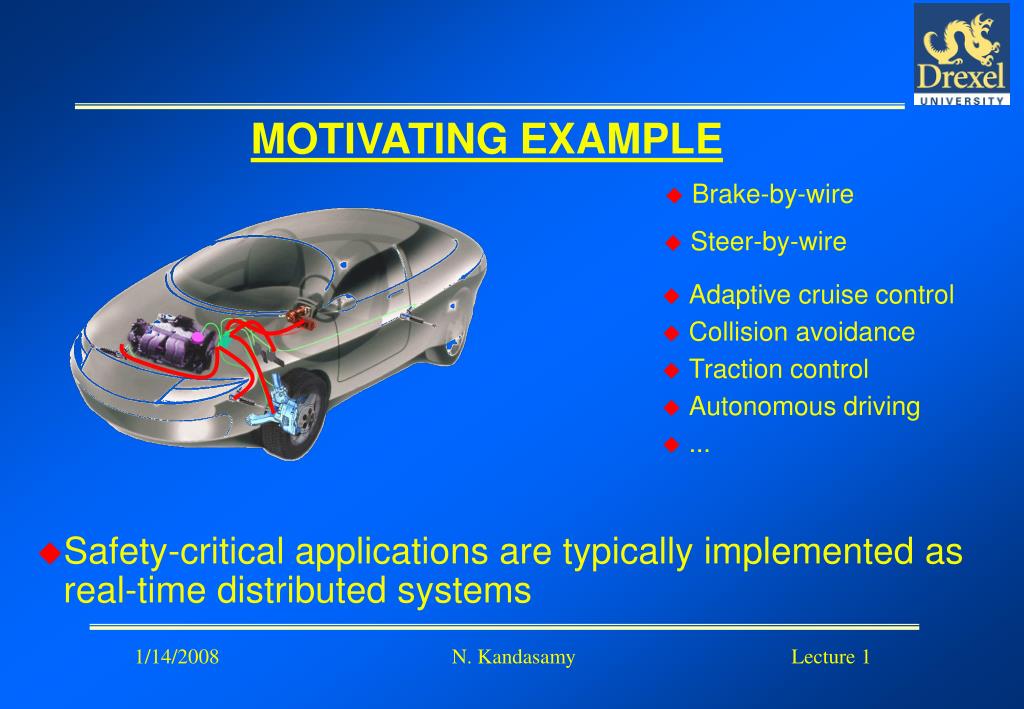 Drexel
UNIVERSITY

MOTIVATING EXAMPLE

Brake-by-wire

Steer-by-wire

Adaptive cruise control
Collision avoidance
Traction control
Autonomous driving
...

Safety-critical applications are typically implemented as real-time distributed systems

1/14/2008 N. Kandasamy Lecture 1